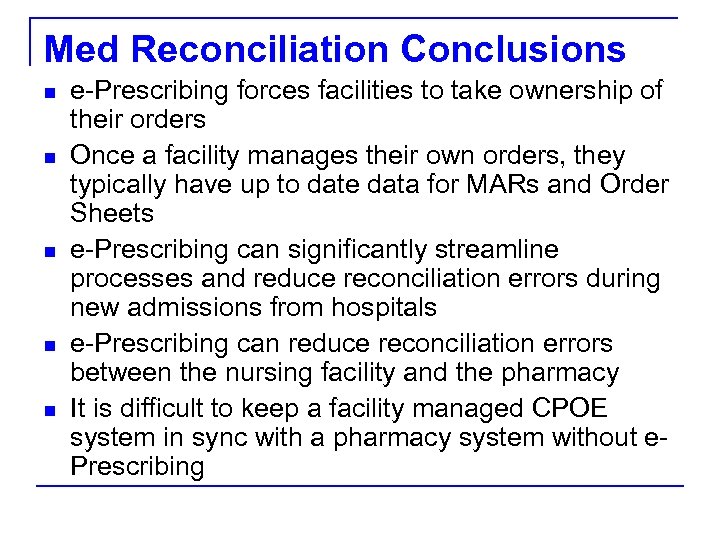 Med Reconciliation Conclusions

- e-Prescribing forces facilities to take ownership of their orders
- Once a facility manages their own orders, they typically have up to date data for MARs and Order Sheets
- e-Prescribing can significantly streamline processes and reduce reconciliation errors during new admissions from hospitals
- e-Prescribing can reduce reconciliation errors between the nursing facility and the pharmacy
- It is difficult to keep a facility managed CPOE system in sync with a pharmacy system without e-Prescribing